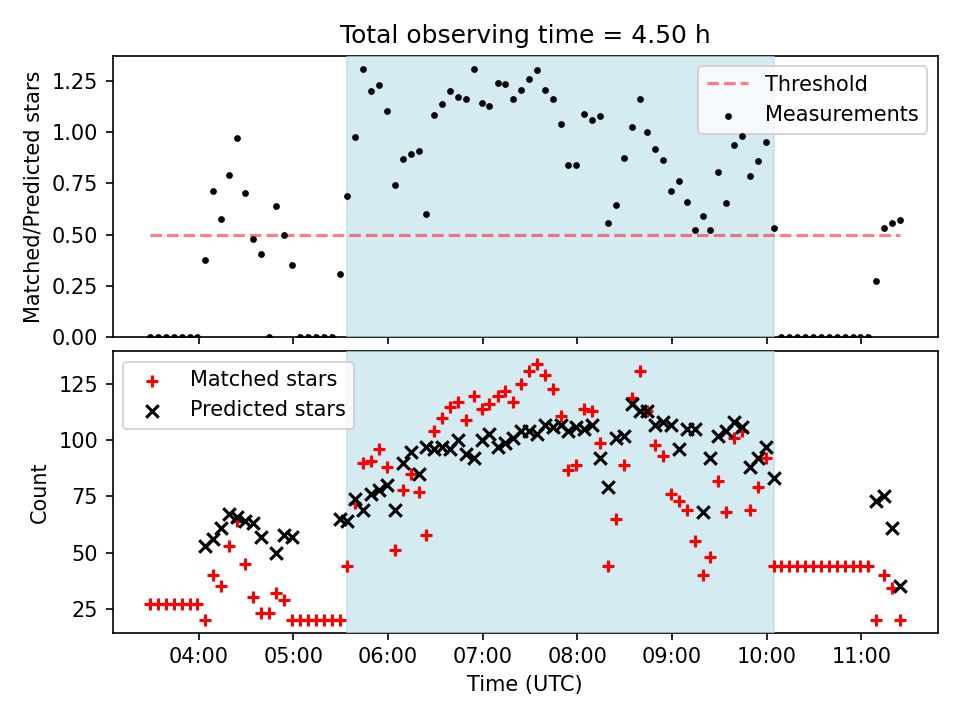 Total observing time = 4.50 h

Matched/Predicted stars

1.25
1.00
0.75
0.50
0.25
0.00

Threshold
Measurements

Count

125
100
75
50
25

Matched stars
Predicted stars

04:00 05:00 06:00 07:00 08:00 09:00 10:00 11:00

Time (UTC)